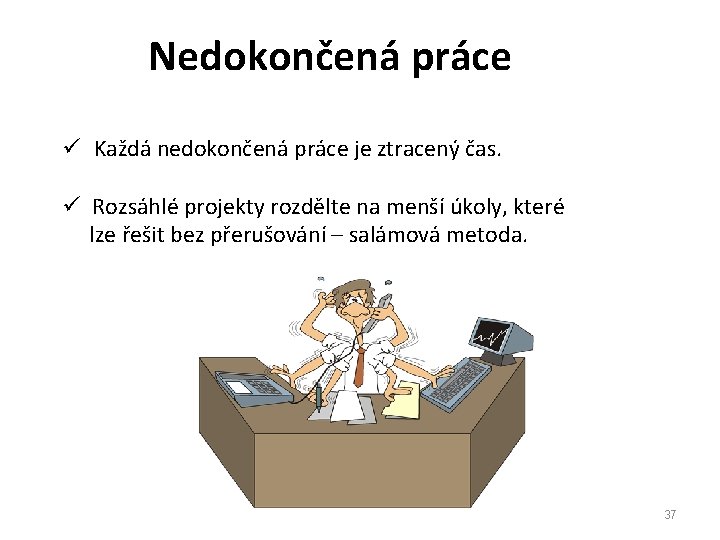 Nedokončená práce

✓ Každá nedokončená práce je ztracený čas.

✓ Rozsáhlé projekty rozdělte na menší úkoly, které lze řešit bez přerušování – salámová metoda.

37